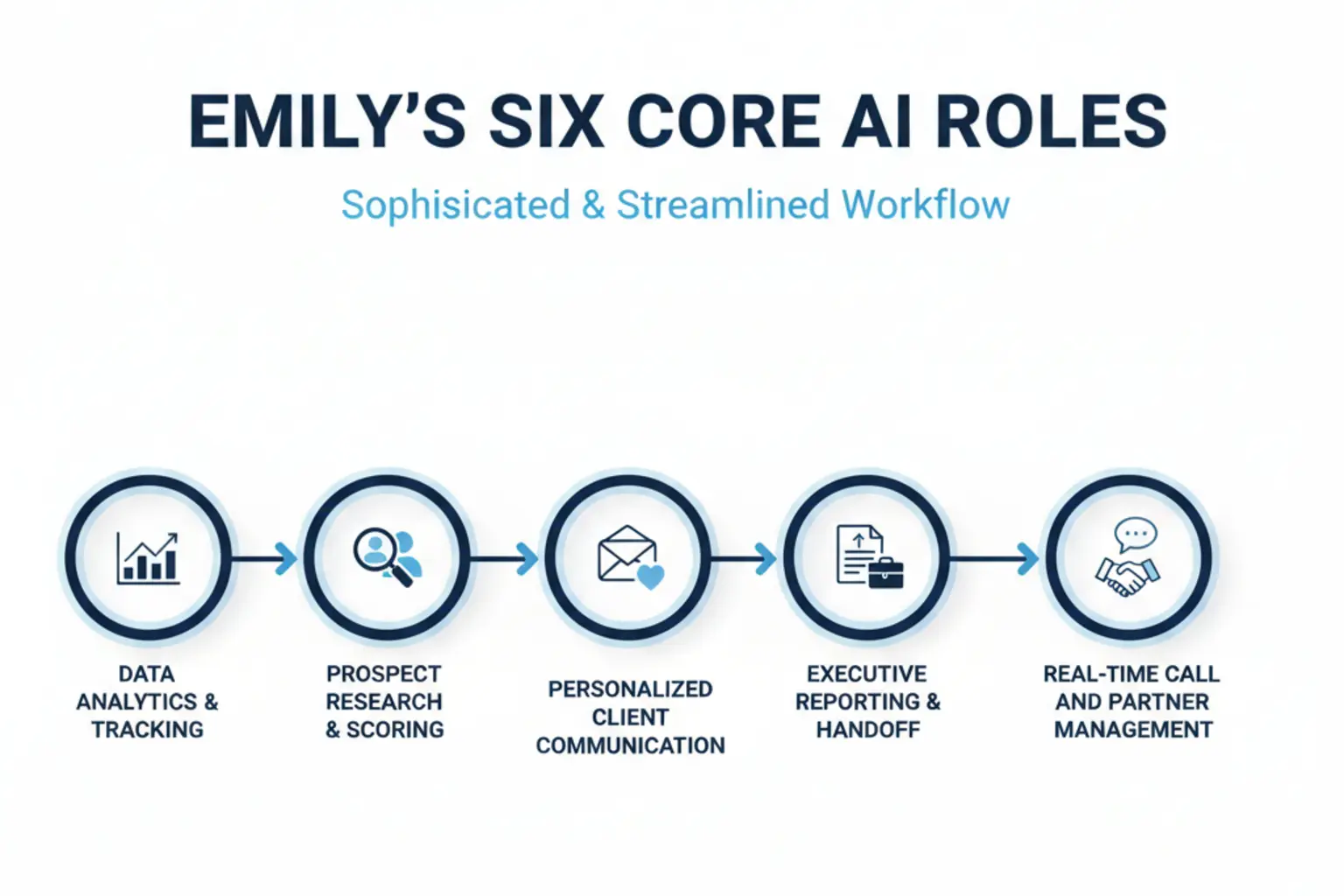 EMILY'S SIX CORE AI ROLES

Sophisicated & Streamlined Workflow

DATA ANALYTICS & TRACKING

PROSPECT RESEARCH & SCORING

PERSONALIZED CLIENT COMMUNICATION

EXECUTIVE REPORTING & HANDOFF

REAL-TIME CALL AND PARTNER MANAGEMENT